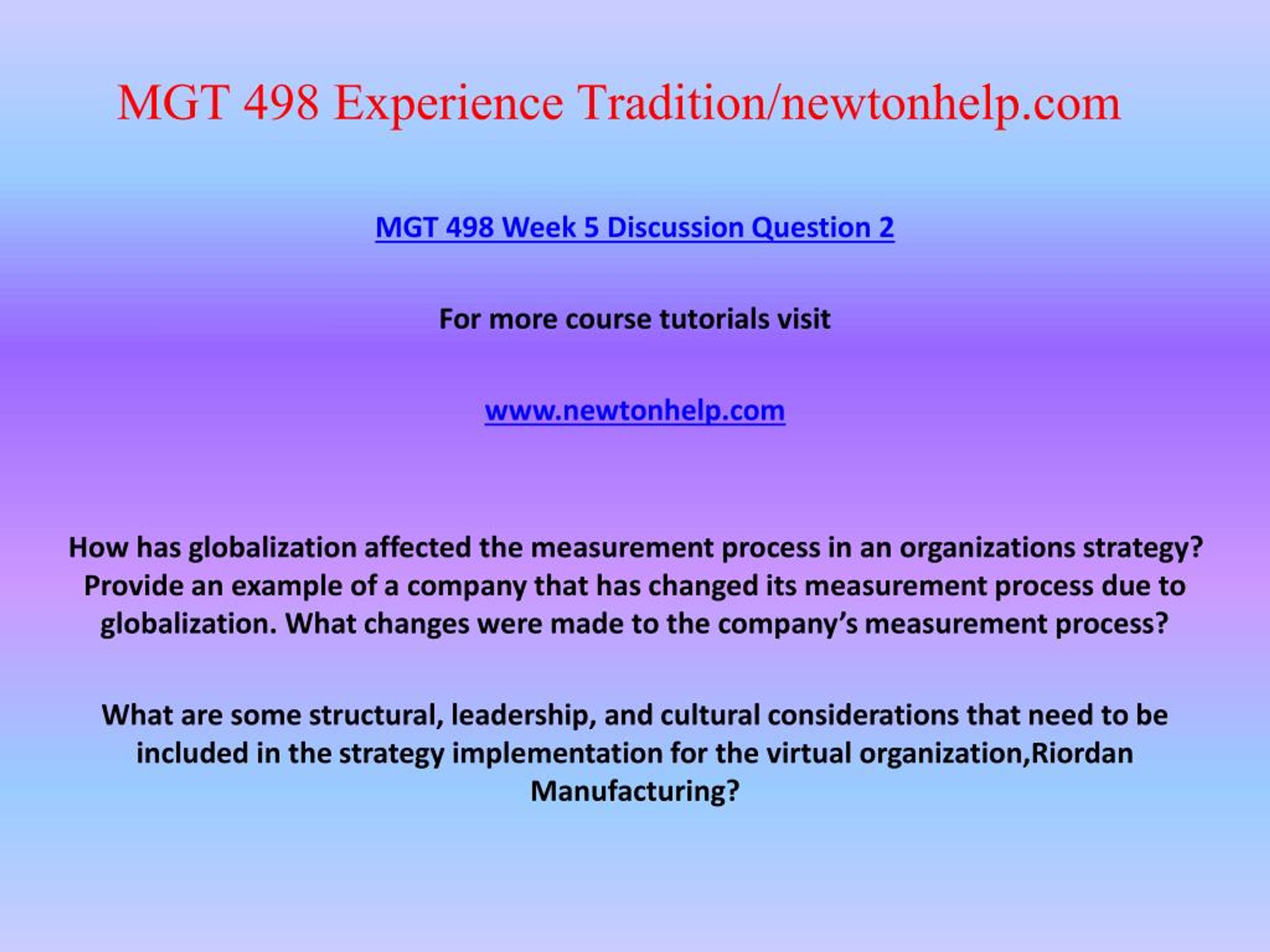 MGT 498 Experience Tradition/newtonhelp.com

MGT 498 Week 5 Discussion Question 2

For more course tutorials visit

www.newtonhelp.com

How has globalization affected the measurement process in an organizations strategy? Provide an example of a company that has changed its measurement process due to globalization. What changes were made to the company’s measurement process?

What are some structural, leadership, and cultural considerations that need to be included in the strategy implementation for the virtual organization,Riordan Manufacturing?